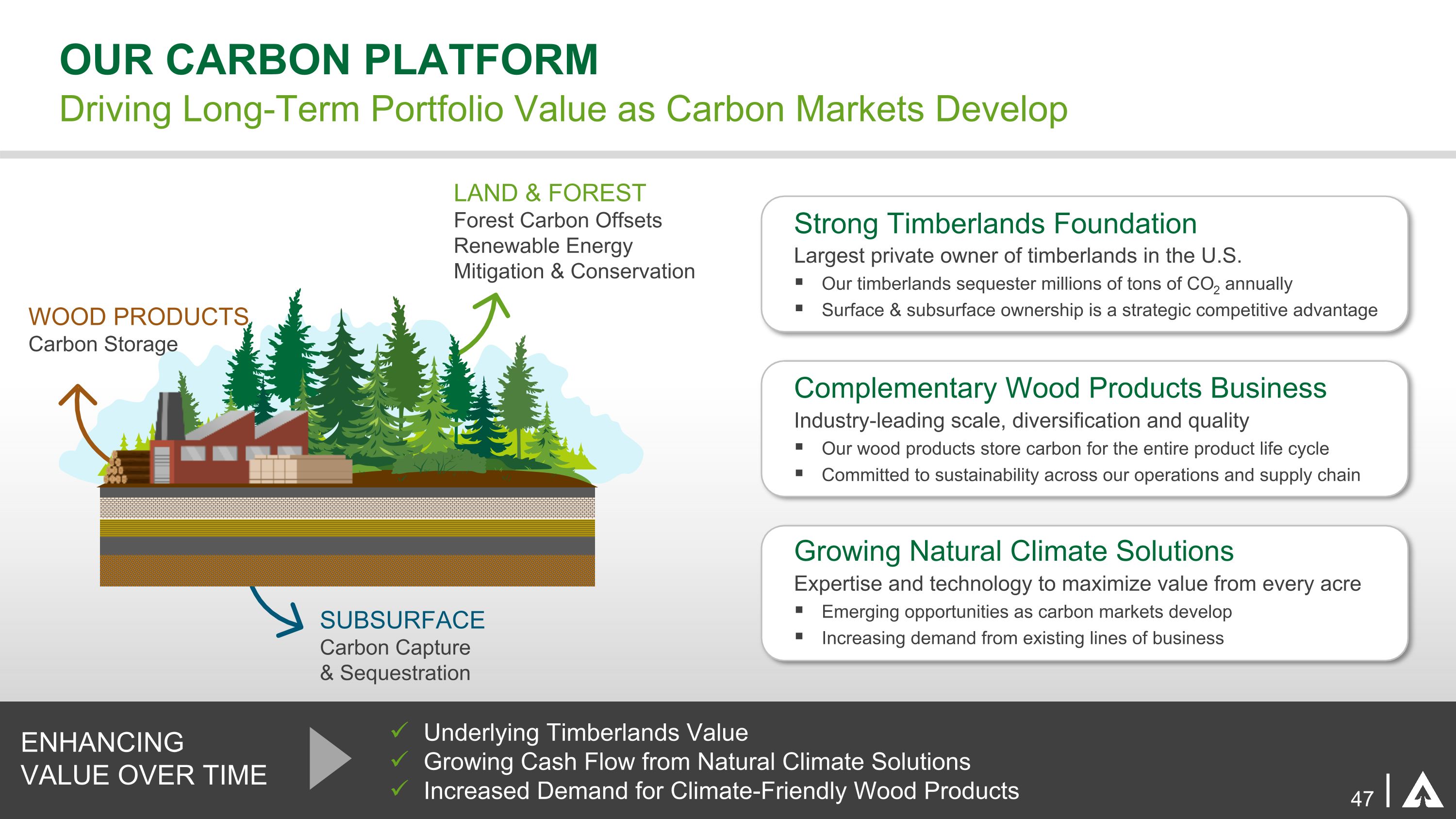 OUR CARBON PLATFORM
Driving Long-Term Portfolio Value as Carbon Markets Develop

LAND & FOREST
Forest Carbon Offsets
Renewable Energy
Mitigation & Conservation

WOOD PRODUCTS
Carbon Storage

SUBSURFACE
Carbon Capture
& Sequestration

Strong Timberlands Foundation
Largest private owner of timberlands in the U.S.
▪ Our timberlands sequester millions of tons of $CO_2$ annually
▪ Surface & subsurface ownership is a strategic competitive advantage

Complementary Wood Products Business
Industry-leading scale, diversification and quality
▪ Our wood products store carbon for the entire product life cycle
▪ Committed to sustainability across our operations and supply chain

Growing Natural Climate Solutions
Expertise and technology to maximize value from every acre
▪ Emerging opportunities as carbon markets develop
▪ Increasing demand from existing lines of business

ENHANCING
VALUE OVER TIME

✓ Underlying Timberlands Value
✓ Growing Cash Flow from Natural Climate Solutions
✓ Increased Demand for Climate-Friendly Wood Products

47